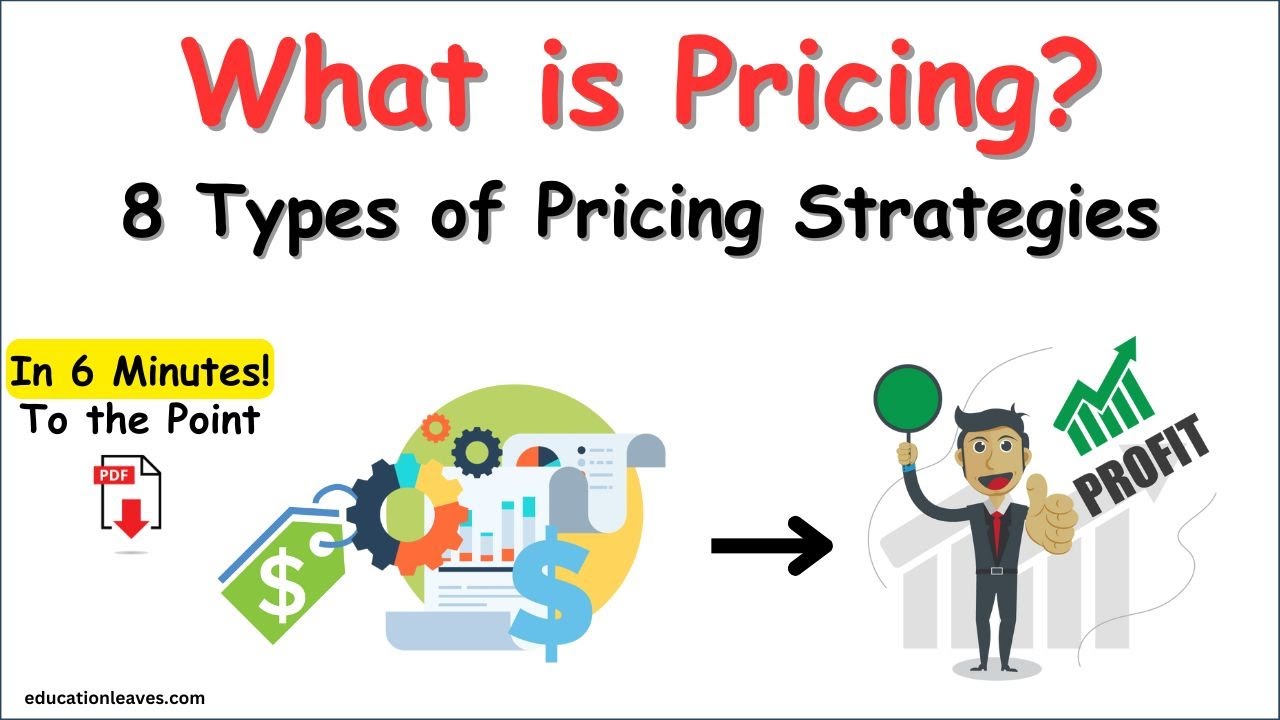 What is Pricing?

8 Types of Pricing Strategies

In 6 Minutes!
To the Point

PDF

$

$

PROFIT

educationleaves.com